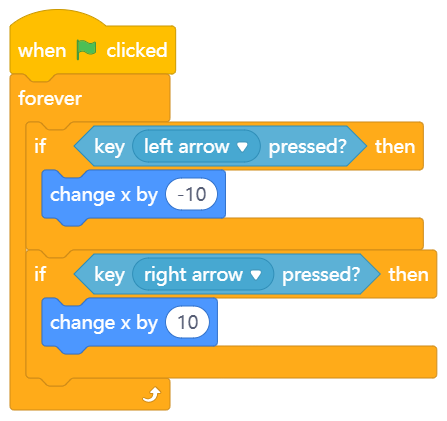 when clicked
forever
if key left arrow ▾ pressed? then
change x by -10
if key right arrow ▾ pressed? then
change x by 10